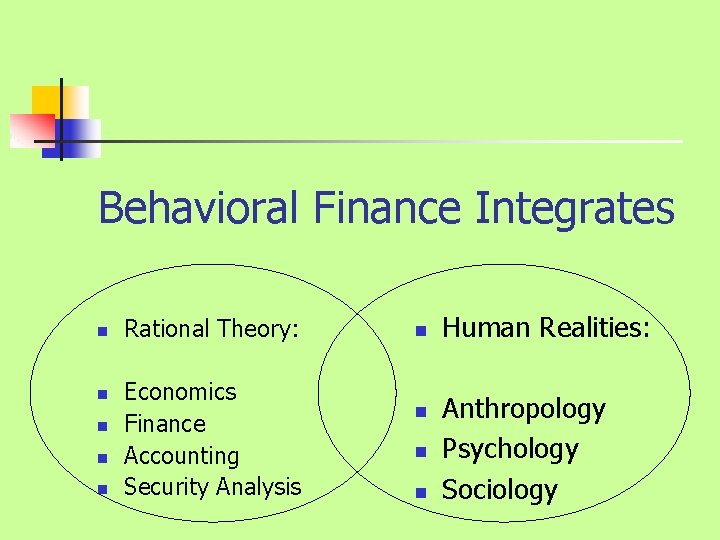 Behavioral Finance Integrates

- Rational Theory:

- Economics
- Finance
- Accounting
- Security Analysis

- Human Realities:

- Anthropology
- Psychology
- Sociology